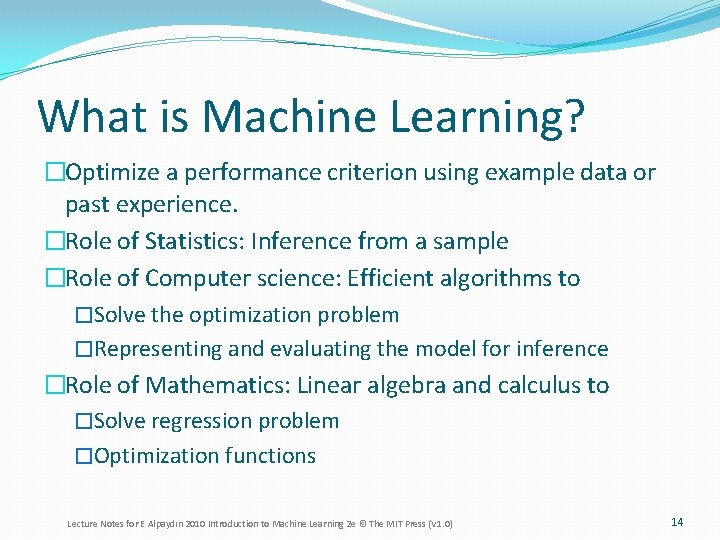 What is Machine Learning?

□Optimize a performance criterion using example data or past experience.

□Role of Statistics: Inference from a sample

□Role of Computer science: Efficient algorithms to

□Solve the optimization problem

□Representing and evaluating the model for inference

□Role of Mathematics: Linear algebra and calculus to

□Solve regression problem

□Optimization functions

Lecture Notes for E Alpaydın 2010 Introduction to Machine Learning 2e © The MIT Press (V1.0)

14